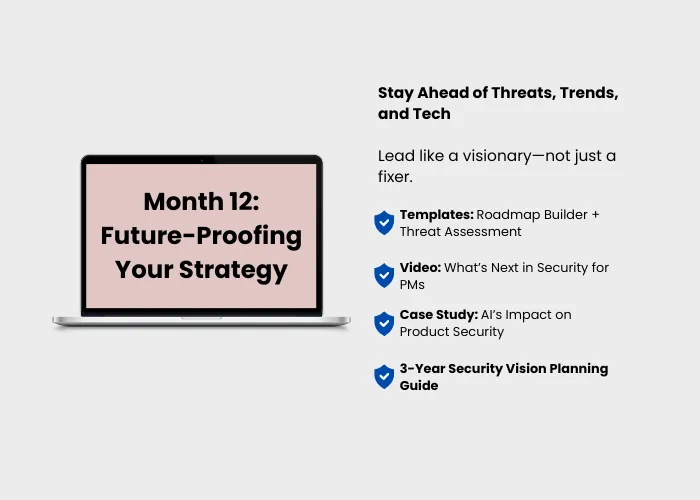 Month 12: Future-Proofing Your Strategy

Stay Ahead of Threats, Trends, and Tech

Lead like a visionary—not just a fixer.

Templates: Roadmap Builder + Threat Assessment

Video: What's Next in Security for PMs

Case Study: AI's Impact on Product Security

3-Year Security Vision Planning Guide